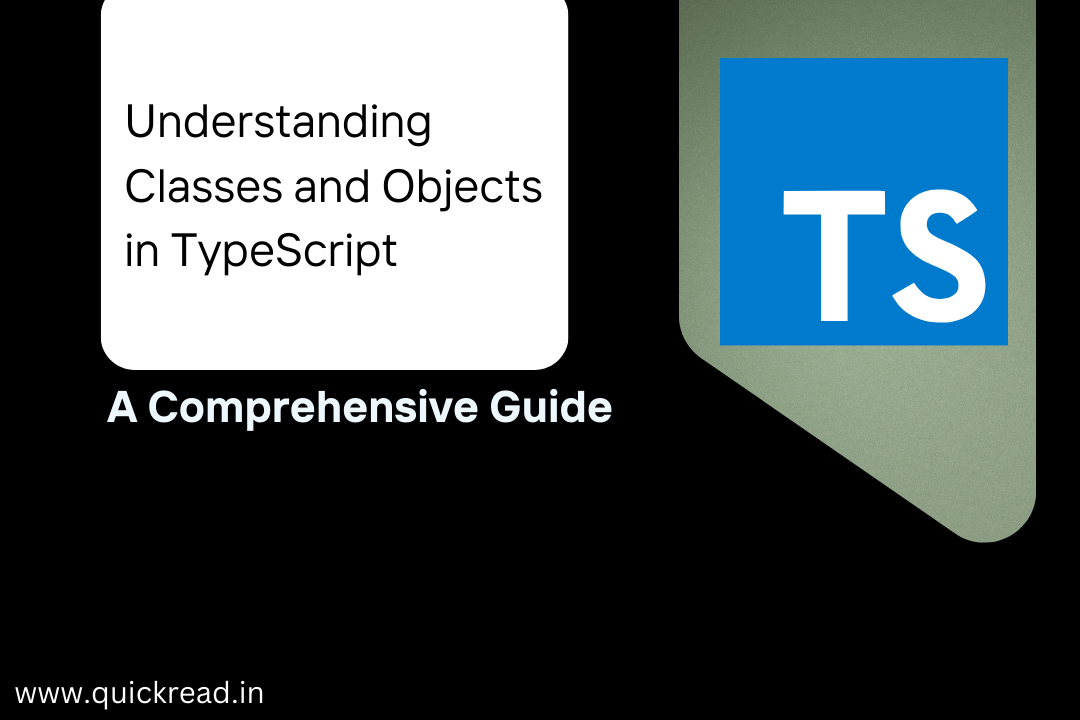 Understanding Classes and Objects in TypeScript

A Comprehensive Guide

TS

www.quickread.in